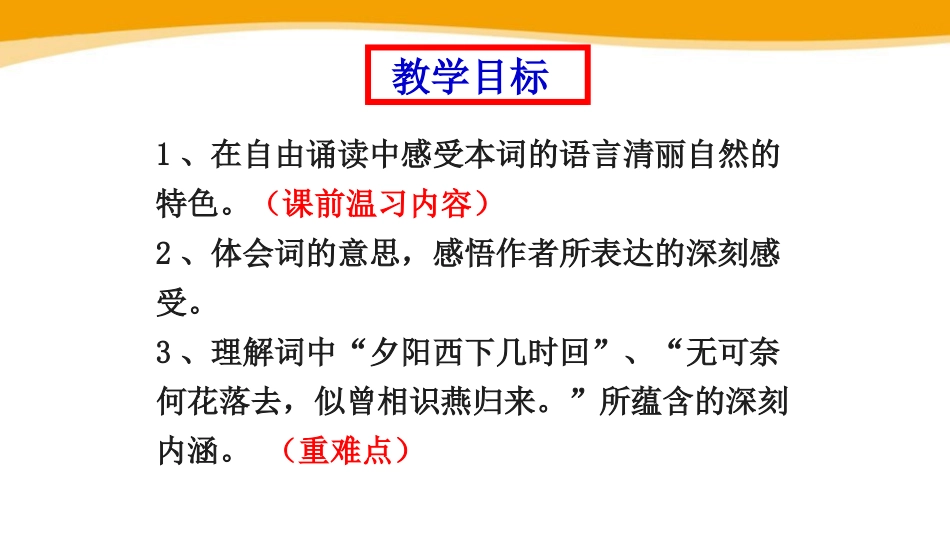 教学目标

1、在自由诵读中感受本词的语言清丽自然的特色。（课前温习内容）

2、体会词的意思，感悟作者所表达的深刻感受。

3、理解词中“夕阳西下几时回”、“无可奈何花落去，似曾相识燕归来。”所蕴含的深刻内涵。（重难点）